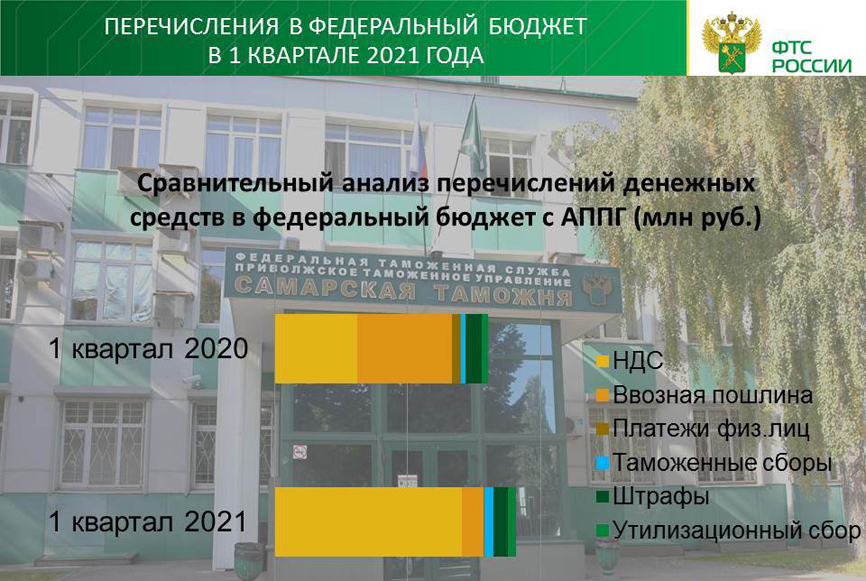 ПЕРЕЧИСЛЕНИЯ В ФЕДЕРАЛЬНЫЙ БЮДЖЕТ В 1 КВАРТАЛЕ 2021 ГОДА

ФТС РОССИИ

Сравнительный анализ перечислений денежных средств в федеральный бюджет с АППГ (млн руб.)

ФЕДЕРАЛЬНАЯ ТАМОЖЕННАЯ СЛУЖБА
ПРИВОЛЖСКОЕ ТАМОЖЕННОЕ УПРАВЛЕНИЕ
САМАРСКАЯ ТАМОЖНЯ

1 квартал 2020

1 квартал 2021

НДС
Ввозная пошлина
Платежи физ.лиц
Таможенные сборы
Штрафы
Утилизационный сбор